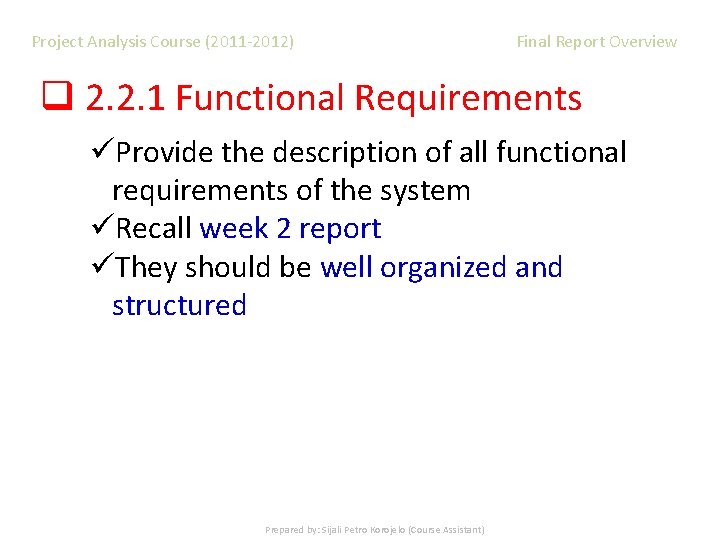 Project Analysis Course (2011-2012)

Final Report Overview

❑ 2.2.1 Functional Requirements

✓Provide the description of all functional requirements of the system

✓Recall week 2 report

✓They should be well organized and structured

Prepared by: Sijali Petro Korojelo (Course Assistant)